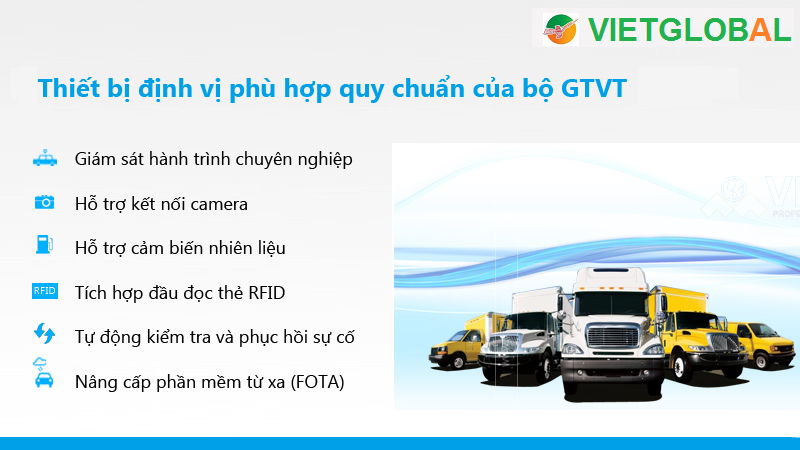 VIETGLOBAL

Thiết bị định vị phù hợp quy chuẩn của bộ GTVT

Giám sát hành trình chuyên nghiệp

Hỗ trợ kết nối camera

Hỗ trợ cảm biến nhiên liệu

RFID Tích hợp đầu đọc thẻ RFID

Tự động kiểm tra và phục hồi sự cố

Nâng cấp phần mềm từ xa (FOTA)